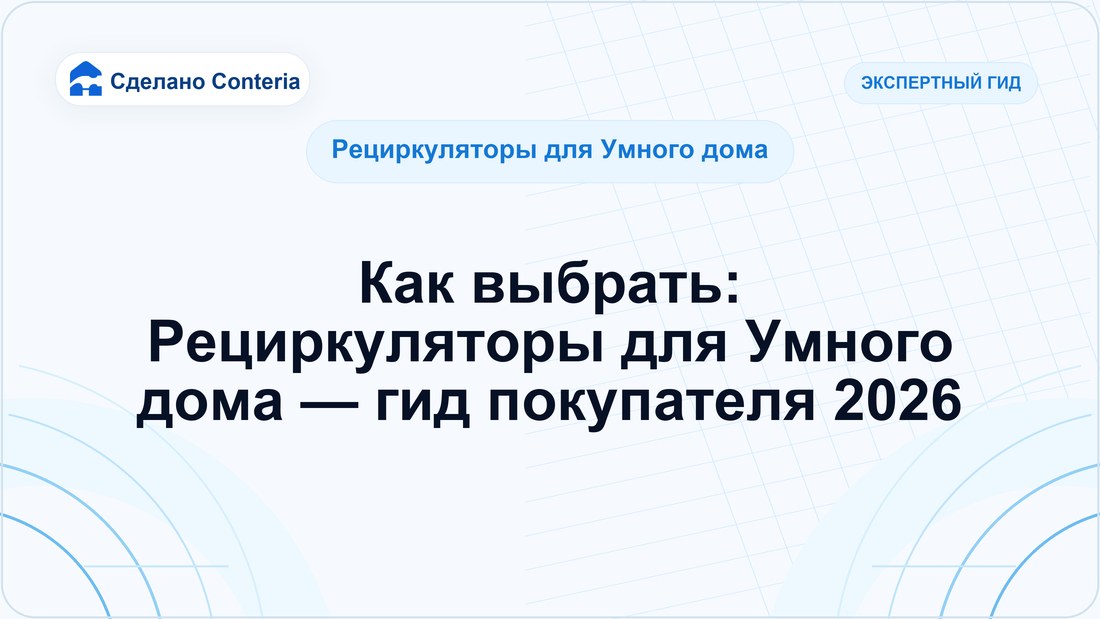 Сделано Conteria

ЭКСПЕРТНЫЙ ГИД

Рециркуляторы для Умного дома

Как выбрать: Рециркуляторы для Умного дома — гид покупателя 2026